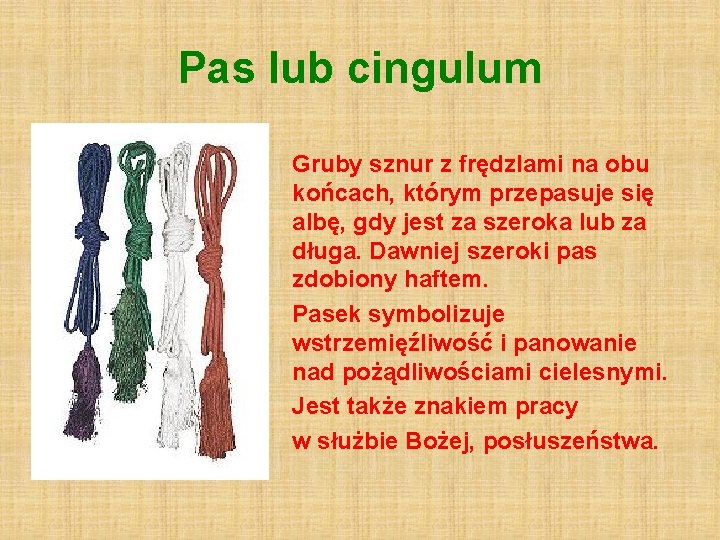 Pas lub cingulum

Gruby sznur z frędzlami na obu końcach, którym przepasuje się albę, gdy jest za szeroka lub za długa. Dawniej szeroki pas zdobiony haftem.

Pasek symbolizuje wstrzemięźliwość i panowanie nad pożądliwościami cielesnymi.

Jest także znakiem pracy w służbie Bożej, posłuszeństwa.